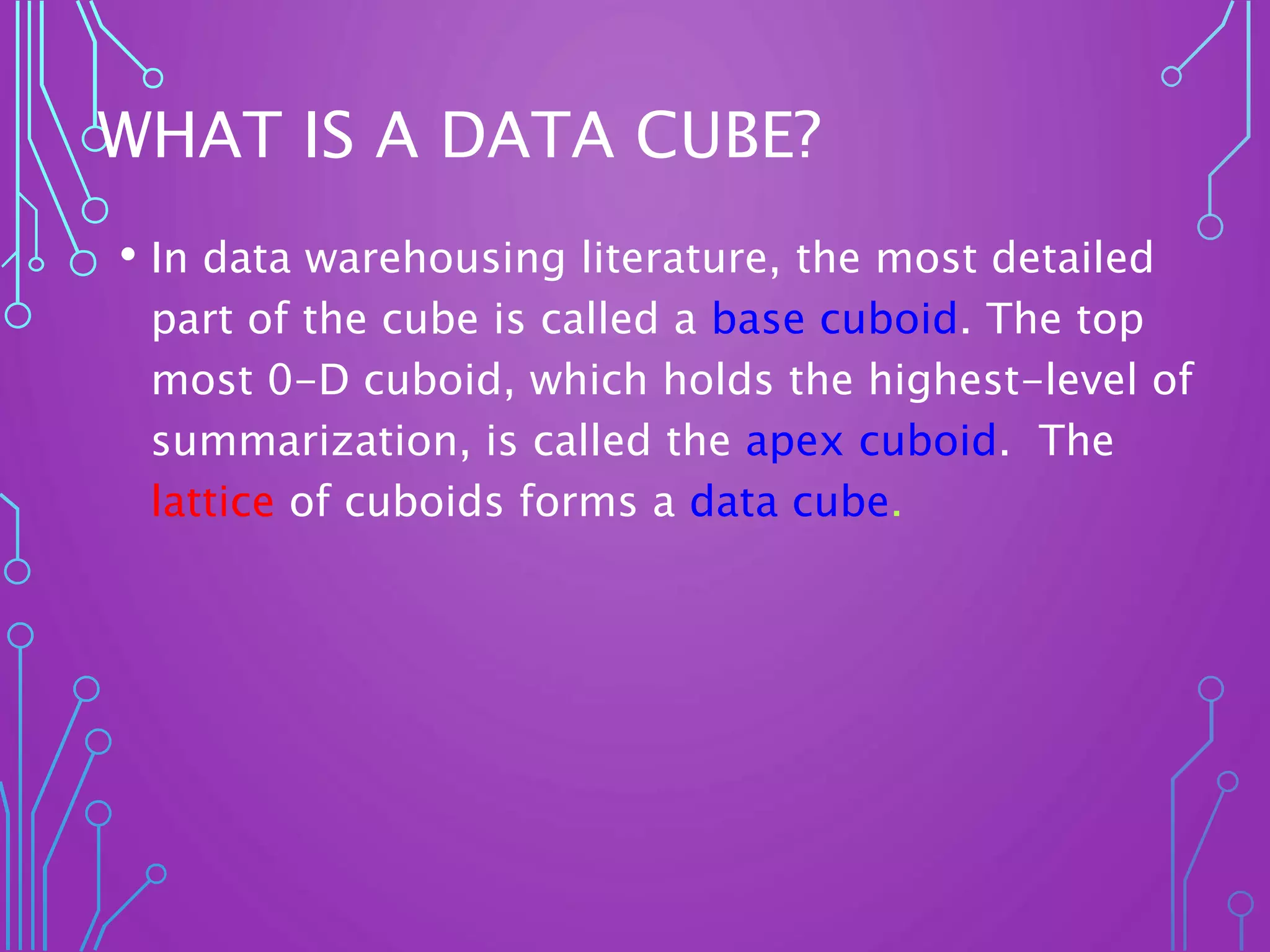 WHAT IS A DATA CUBE?

• In data warehousing literature, the most detailed part of the cube is called a base cuboid. The top most 0-D cuboid, which holds the highest-level of summarization, is called the apex cuboid. The lattice of cuboids forms a data cube.